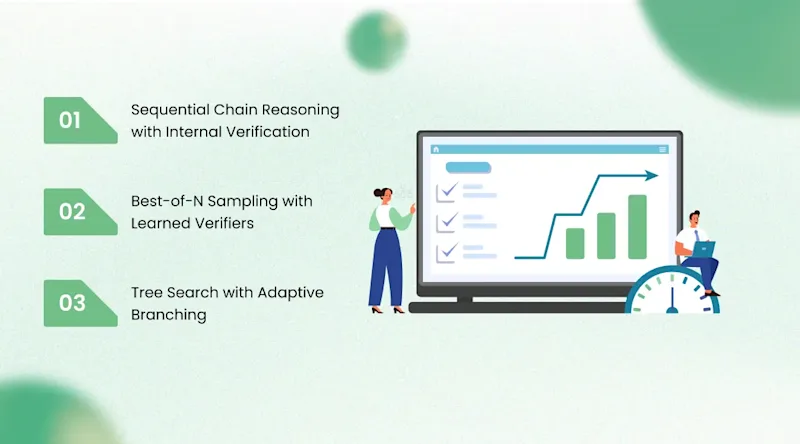 01
Sequential Chain Reasoning with Internal Verification

02
Best-of-N Sampling with Learned Verifiers

03
Tree Search with Adaptive Branching